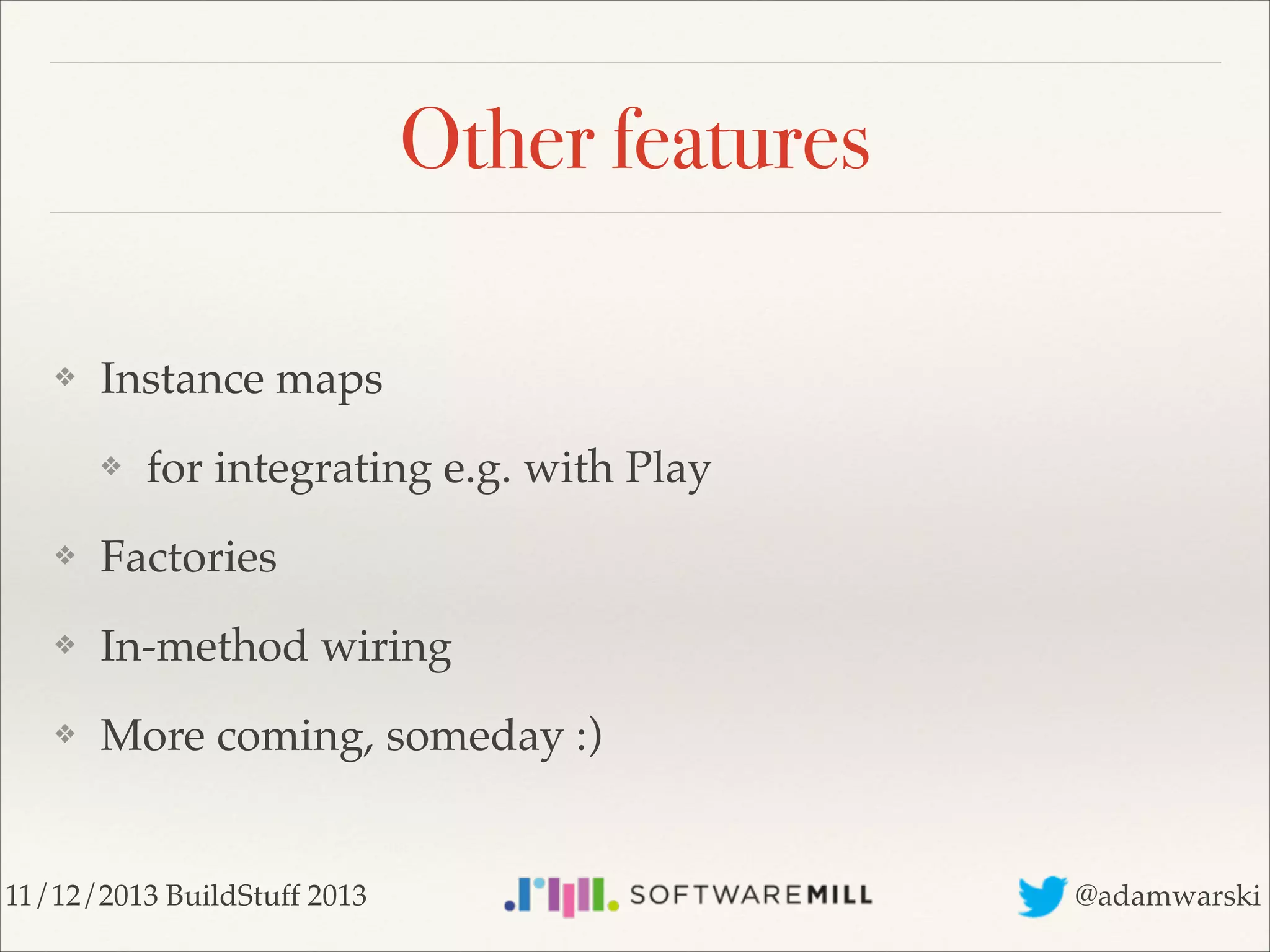 Other features

❖ Instance maps

❖ for integrating e.g. with Play

❖ Factories

❖ In-method wiring

❖ More coming, someday :)

11/12/2013 BuildStuff 2013

SOFTWAREMILL

@adamwarski